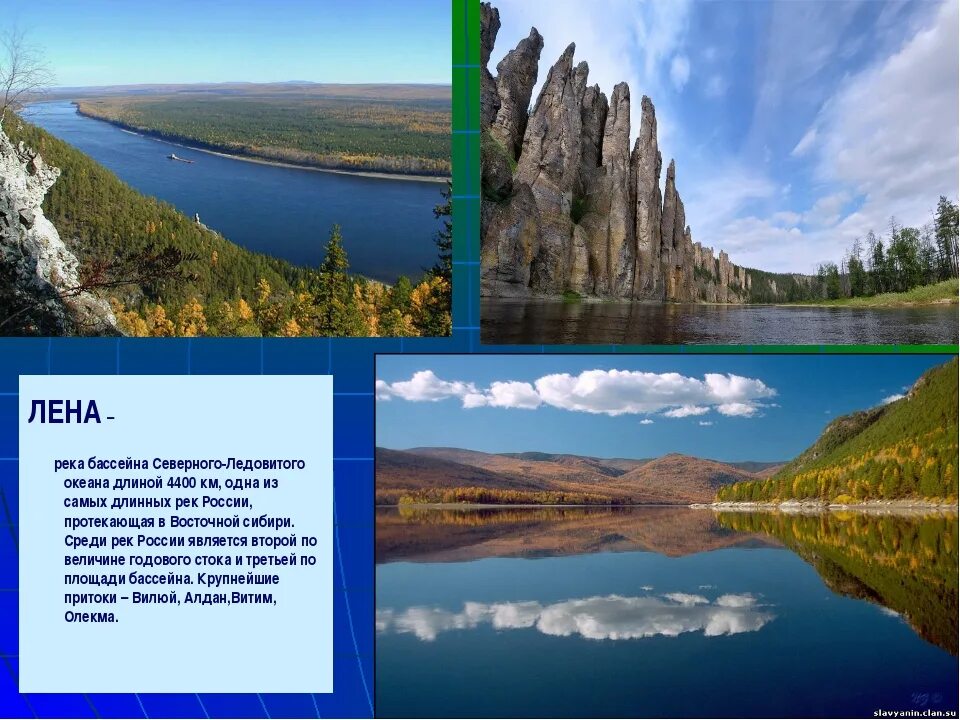 ЛЕНА –

река бассейна Северного-Ледовитого океана длиной 4400 км, одна из самых длинных рек России, протекающая в Восточной сибири. Среди рек России является второй по величине годового стока и третьей по площади бассейна. Крупнейшие притоки – Вилюй, Алдан,Витим, Олекма.

slavyanin.clan.su